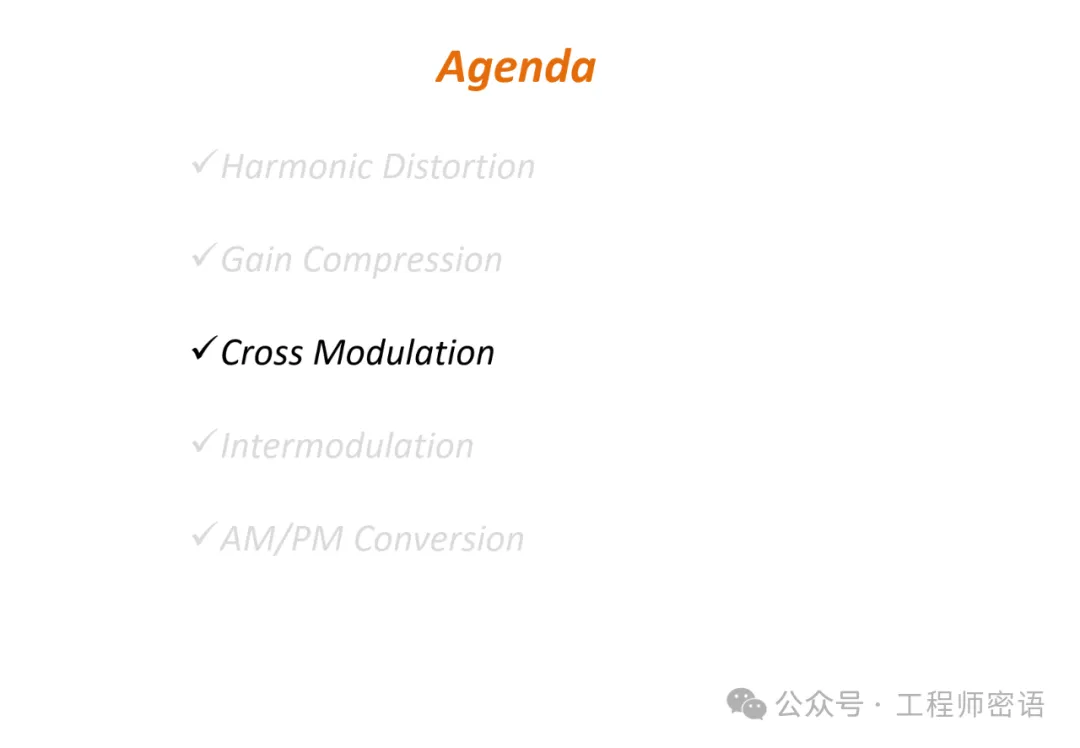 Agenda

✓Harmonic Distortion

✓Gain Compression

✓Cross Modulation

✓Intermodulation

✓AM/PM Conversion

公众号 · 工程师密语